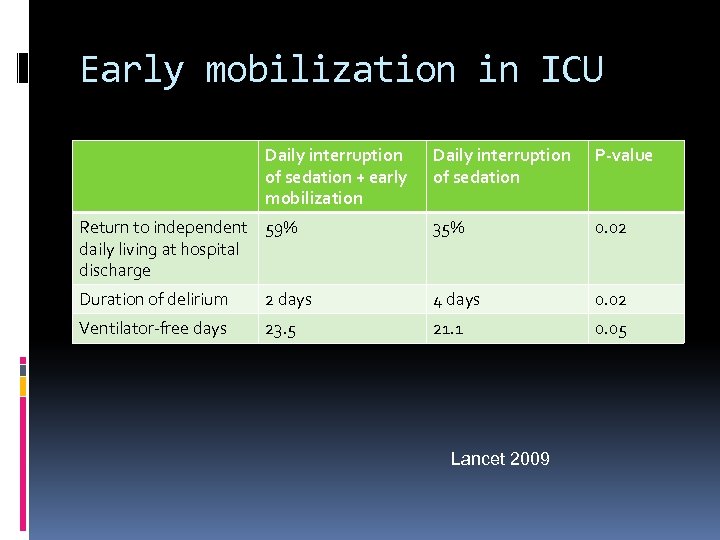 Early mobilization in ICU

| | Daily interruption of sedation + early mobilization | Daily interruption of sedation | P-value |
|---|---|---|---|
| Return to independent daily living at hospital discharge | 59% | 35% | 0.02 |
| Duration of delirium | 2 days | 4 days | 0.02 |
| Ventilator-free days | 23.5 | 21.1 | 0.05 |

Lancet 2009